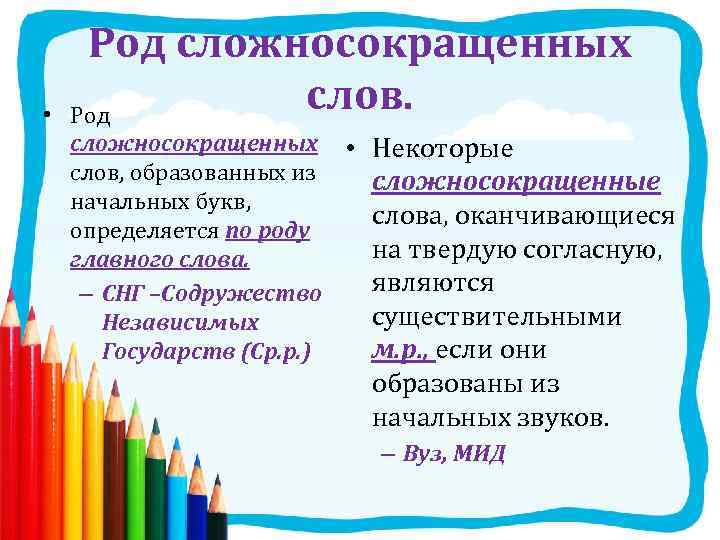 Род сложносокращенных слов.

• Род сложносокращенных слов, образованных из начальных букв, определяется по роду главного слова.
– СНГ –Содружество Независимых Государств (Ср.р.)

• Некоторые сложносокращенные слова, оканчивающиеся на твердую согласную, являются существительными м.р., если они образованы из начальных звуков.
– Вуз, МИД